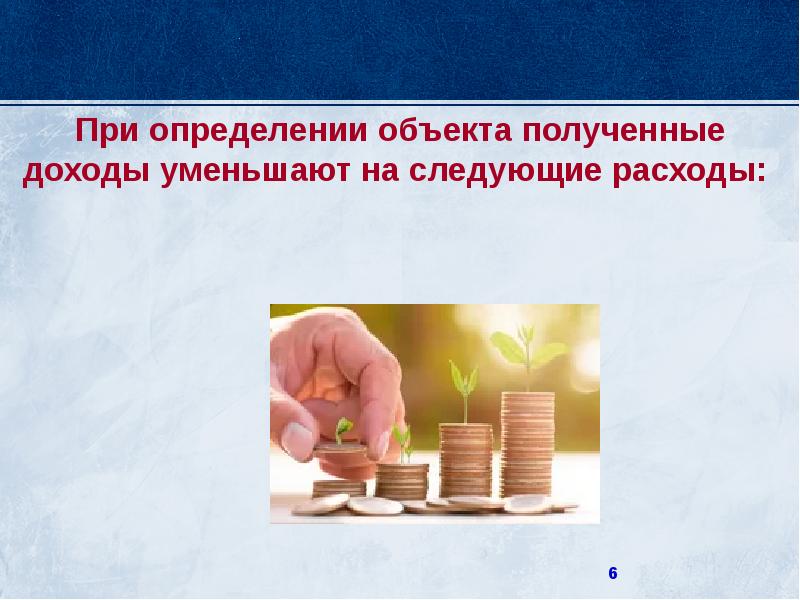 При определении объекта полученные доходы уменьшают на следующие расходы:

6